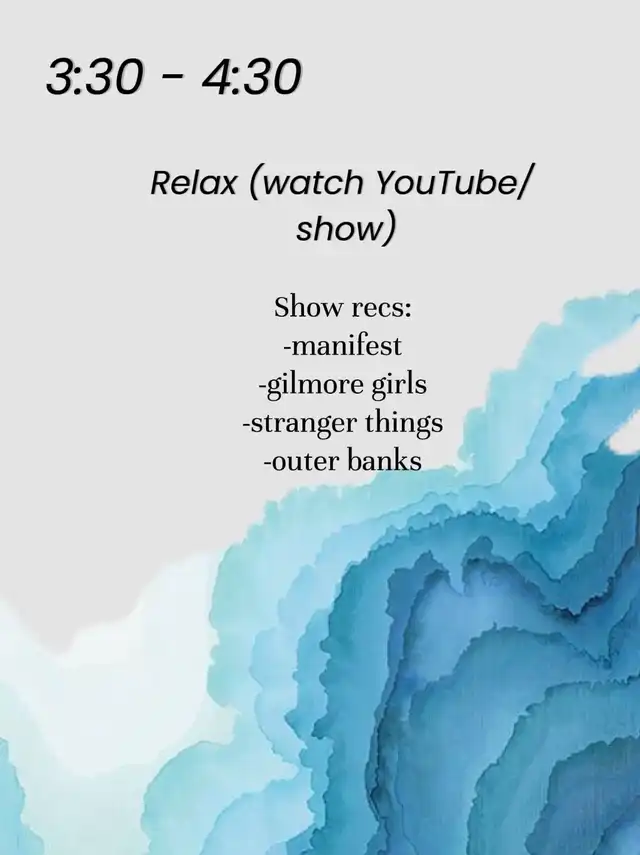 3:30 - 4:30

Relax (watch YouTube/ show)

Show recs:
-manifest
-gilmore girls
-stranger things
-outer banks